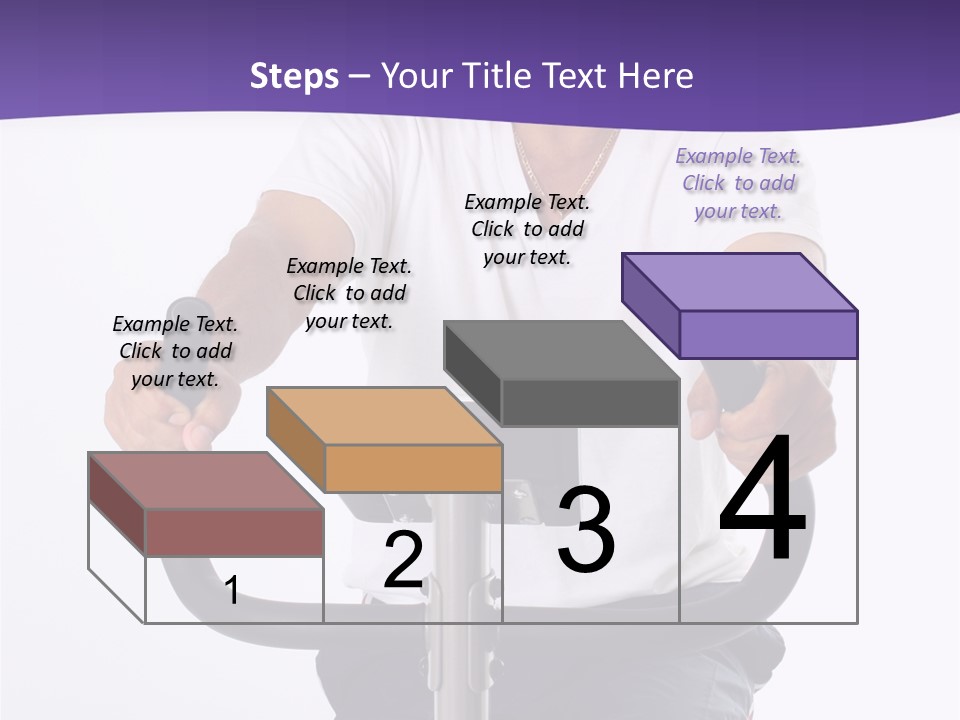 Steps – Your Title Text Here

Example Text. Click to add your text.

Example Text. Click to add your text.

Example Text. Click to add your text.

Example Text. Click to add your text.

1

2

3

4